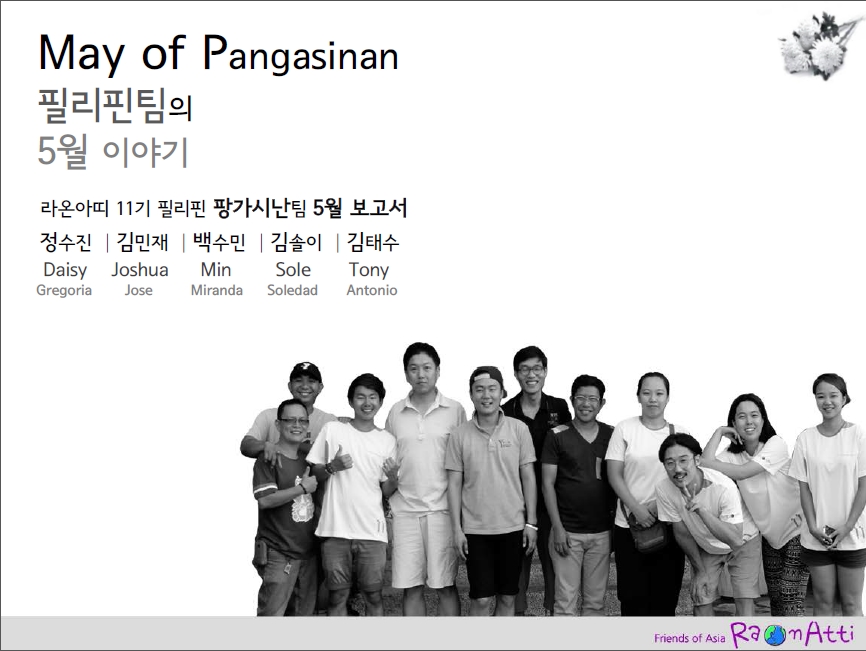 May of Pangasinan
필리핀팀의
5월 이야기

라온아띠 11기 필리핀 팡가시난팀 5월 보고서

정수진 | 김민재 | 백수민 | 김솔이 | 김태수
Daisy Joshua Min Sole Tony
Gregoria Jose Miranda Soledad Antonio

Friends of Asia RaonAtti